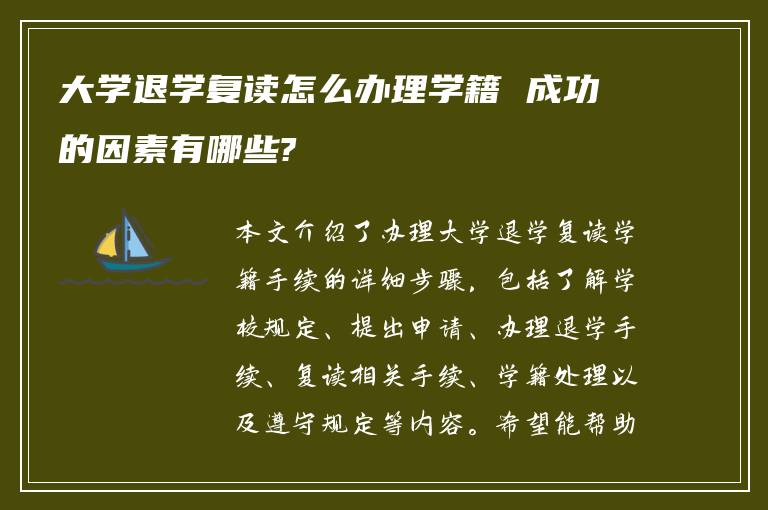 大学退学复读怎么办理学籍 成功的因素有哪些?

本文介绍了办理大学退学复读学籍手续的详细步骤，包括了解学校规定、提出申请、办理退学手续、复读相关手续、学籍处理以及遵守规定等内容。希望能帮助